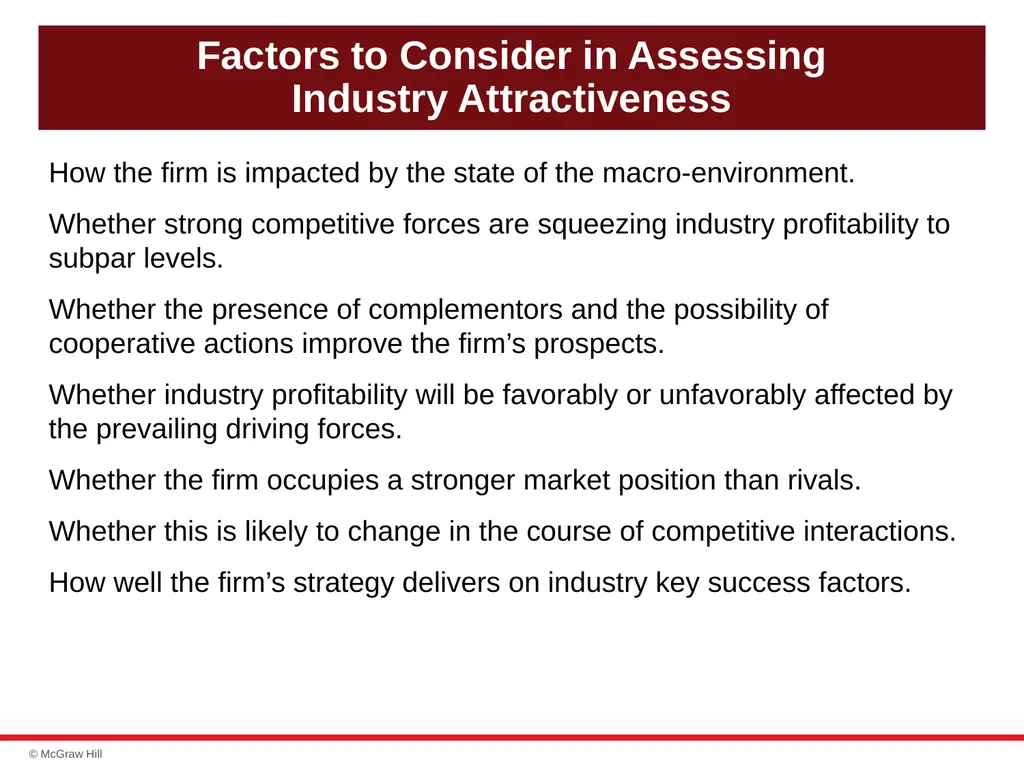 Factors to Consider in Assessing Industry Attractiveness

How the firm is impacted by the state of the macro-environment.

Whether strong competitive forces are squeezing industry profitability to subpar levels.

Whether the presence of complementors and the possibility of cooperative actions improve the firm’s prospects.

Whether industry profitability will be favorably or unfavorably affected by the prevailing driving forces.

Whether the firm occupies a stronger market position than rivals.

Whether this is likely to change in the course of competitive interactions.

How well the firm’s strategy delivers on industry key success factors.

© McGraw Hill